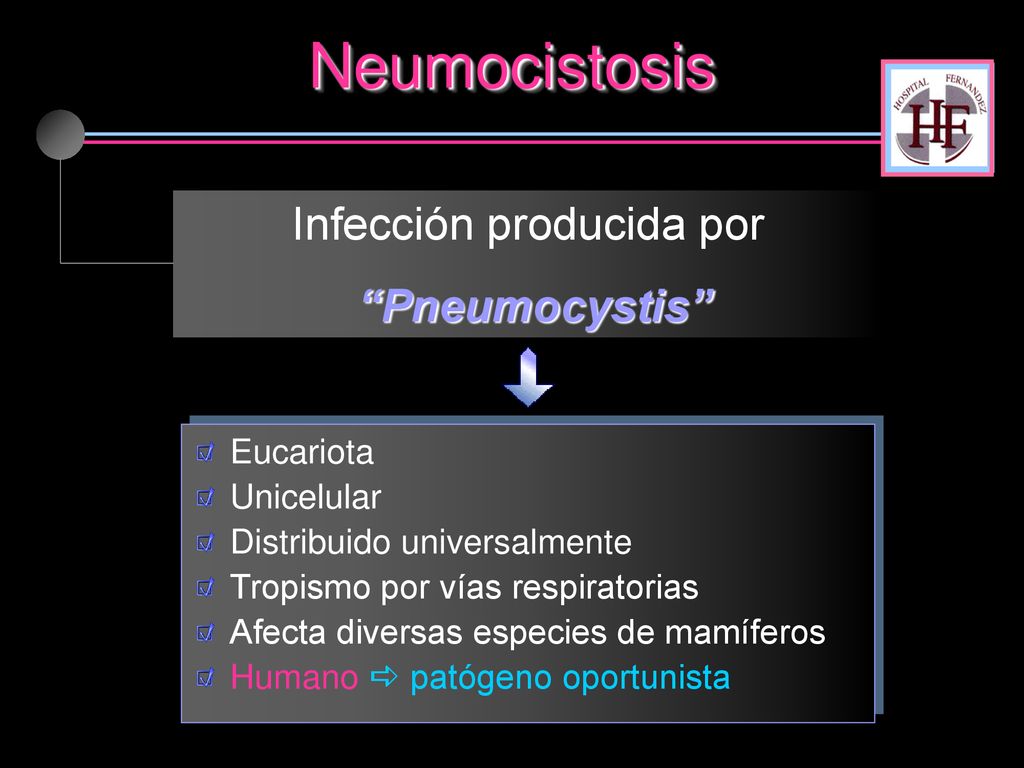 Neumocistosis

HOSPITAL FERNANDEZ
HF

Infección producida por
“Pneumocystis”

Eucariota
Unicelular
Distribuido universalmente
Tropismo por vías respiratorias
Afecta diversas especies de mamíferos
Humano ⇨ patógeno oportunista